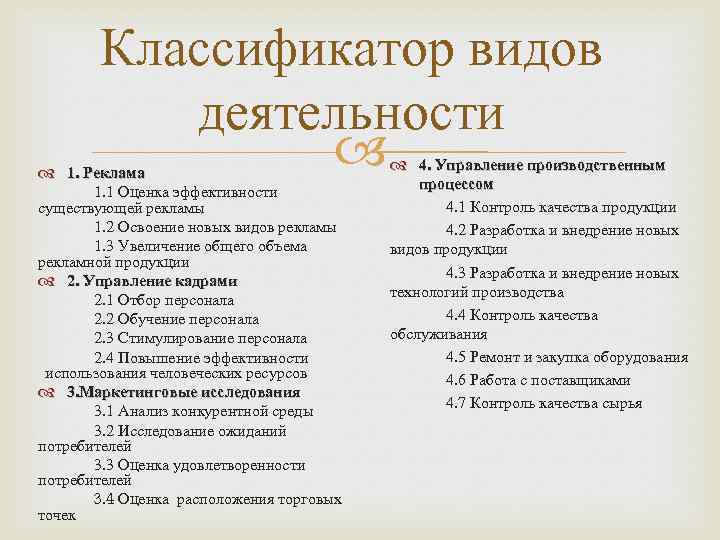 Классификатор видов деятельности

1. Реклама

1.1 Оценка эффективности существующей рекламы

1.2 Освоение новых видов рекламы

1.3 Увеличение общего объема рекламной продукции

2. Управление кадрами

2.1 Отбор персонала

2.2 Обучение персонала

2.3 Стимулирование персонала

2.4 Повышение эффективности использования человеческих ресурсов

3.Маркетинговые исследования

3.1 Анализ конкурентной среды

3.2 Исследование ожиданий потребителей

3.3 Оценка удовлетворенности потребителей

3.4 Оценка расположения торговых точек

4. Управление производственным процессом

4.1 Контроль качества продукции

4.2 Разработка и внедрение новых видов продукции

4.3 Разработка и внедрение новых технологий производства

4.4 Контроль качества обслуживания

4.5 Ремонт и закупка оборудования

4.6 Работа с поставщиками

4.7 Контроль качества сырья